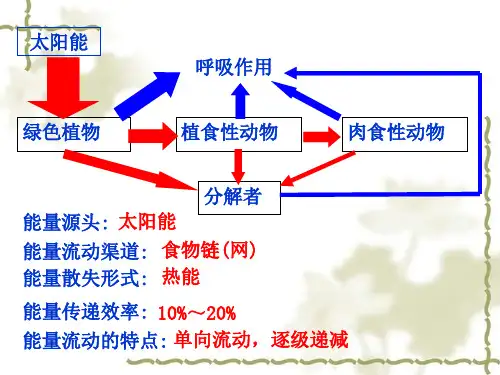 太阳能

呼吸作用

绿色植物

植食性动物

肉食性动物

分解者

能量源头：太阳能

能量流动渠道：食物链(网)

能量散失形式：热能

能量传递效率：10%～20%

能量流动的特点：单向流动，逐级递减